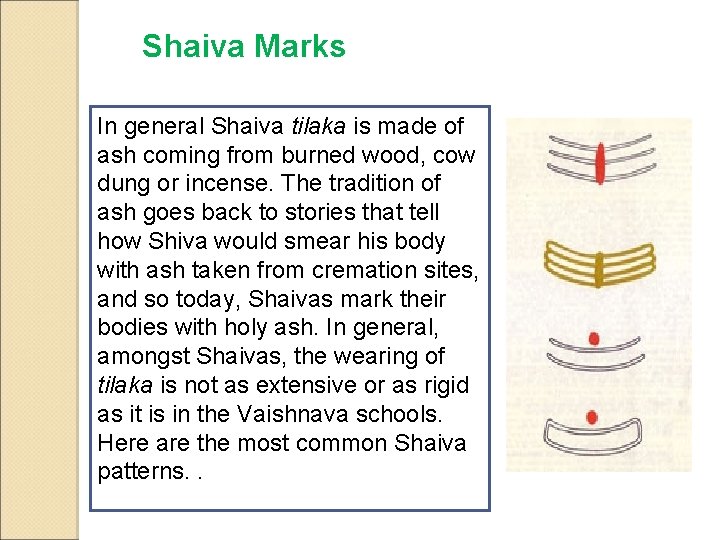 Shaiva Marks

In general Shaiva tilaka is made of ash coming from burned wood, cow dung or incense. The tradition of ash goes back to stories that tell how Shiva would smear his body with ash taken from cremation sites, and so today, Shaivas mark their bodies with holy ash. In general, amongst Shaivas, the wearing of tilaka is not as extensive or as rigid as it is in the Vaishnava schools. Here are the most common Shaiva patterns. .